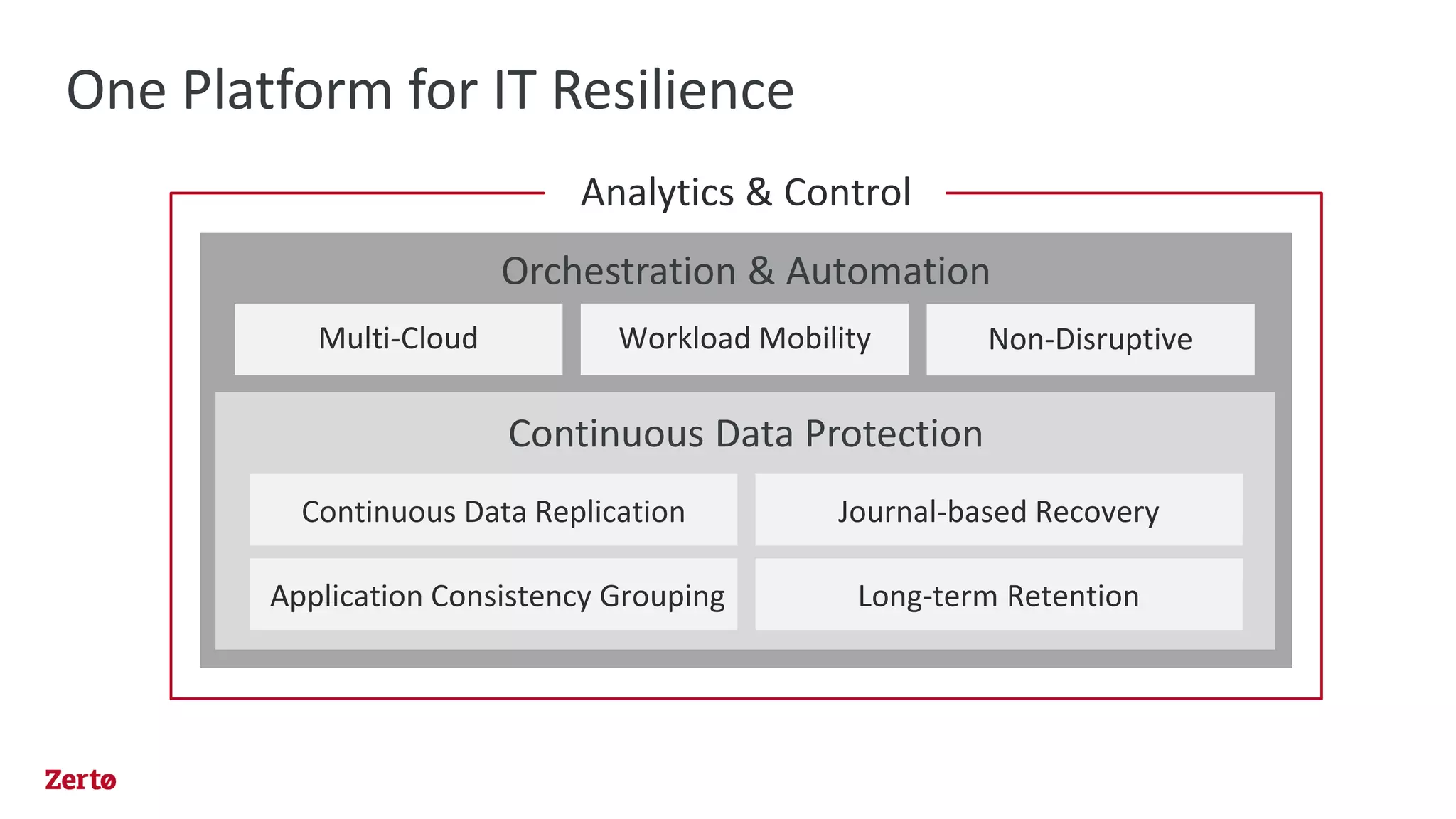 One Platform for IT Resilience

Analytics & Control

Orchestration & Automation

Multi-Cloud

Workload Mobility

Non-Disruptive

Continuous Data Protection

Continuous Data Replication

Journal-based Recovery

Application Consistency Grouping

Long-term Retention

Zertø